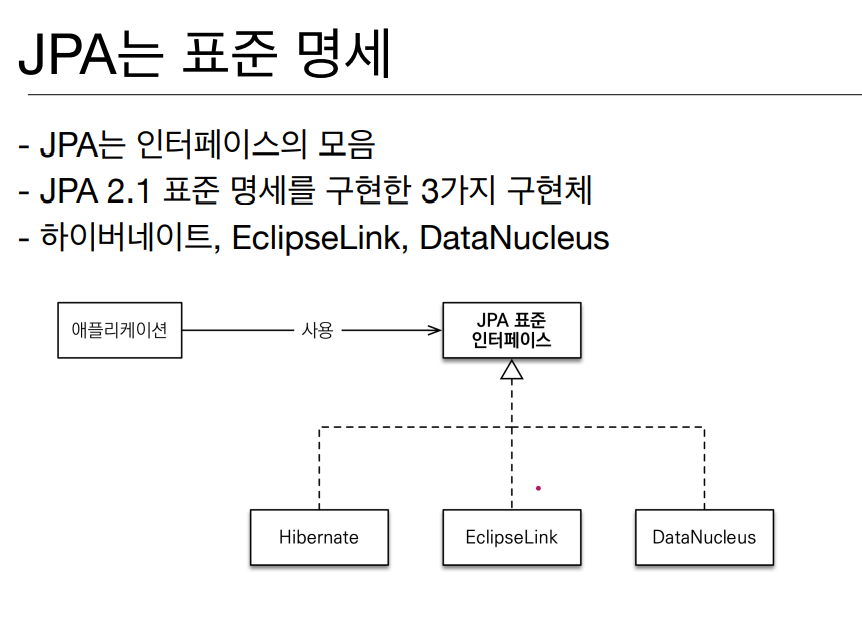 JPA는 표준 명세

- JPA는 인터페이스의 모음
- JPA 2.1 표준 명세를 구현한 3가지 구현체
- 하이버네이트, EclipseLink, DataNucleus

애플리케이션

사용

JPA 표준 인터페이스

Hibernate

EclipseLink

DataNucleus